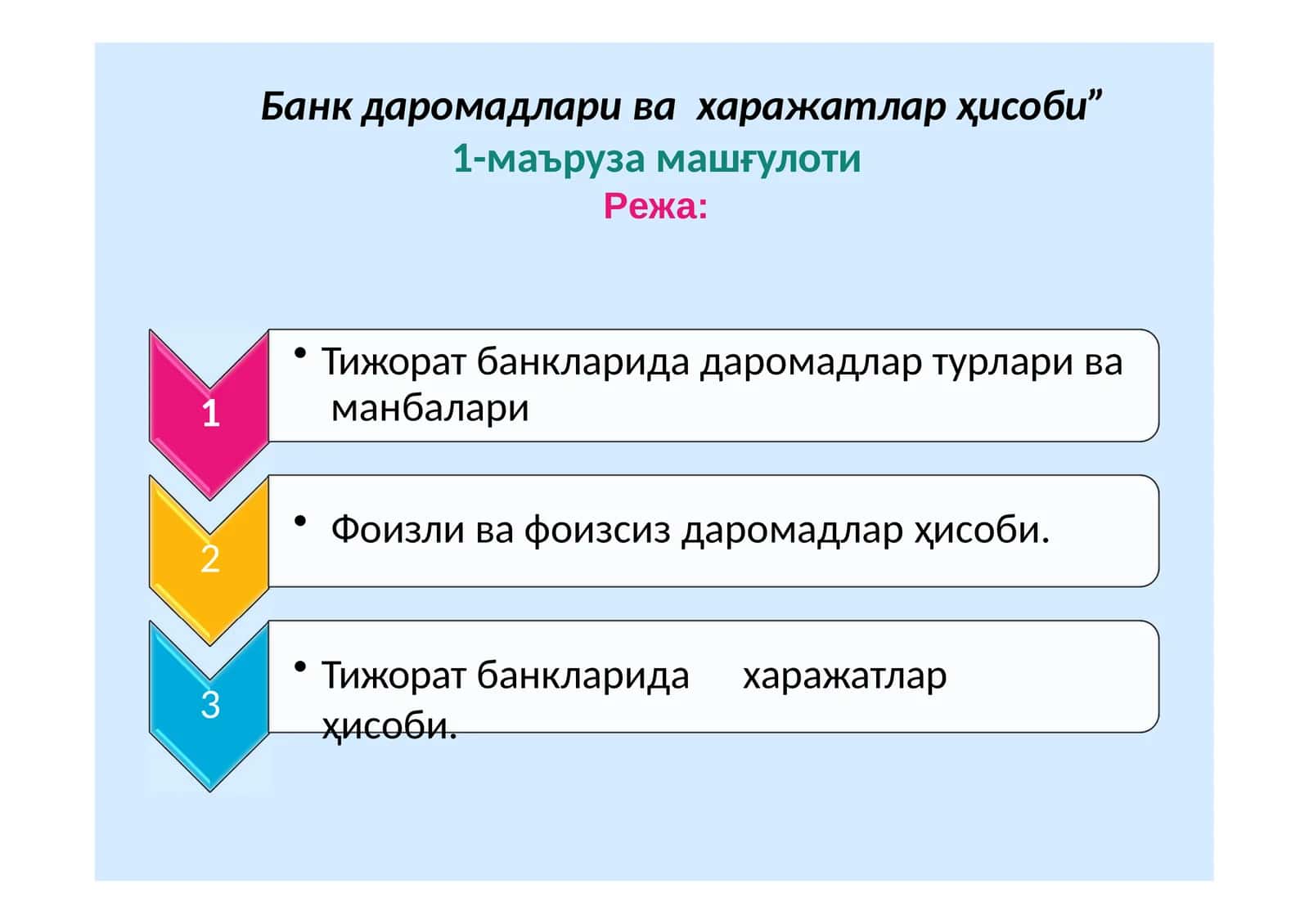 Банк даромадлари ва  харажатлар ҳисоби”
1-маъруза машғулоти
Режа:

1
• Тижорат банкларида даромадлар турлари ва манбалари

2
• Фоизли ва фоизсиз даромадлар ҳисоби.

3
• Тижорат банкларида харажатлар ҳисоби.